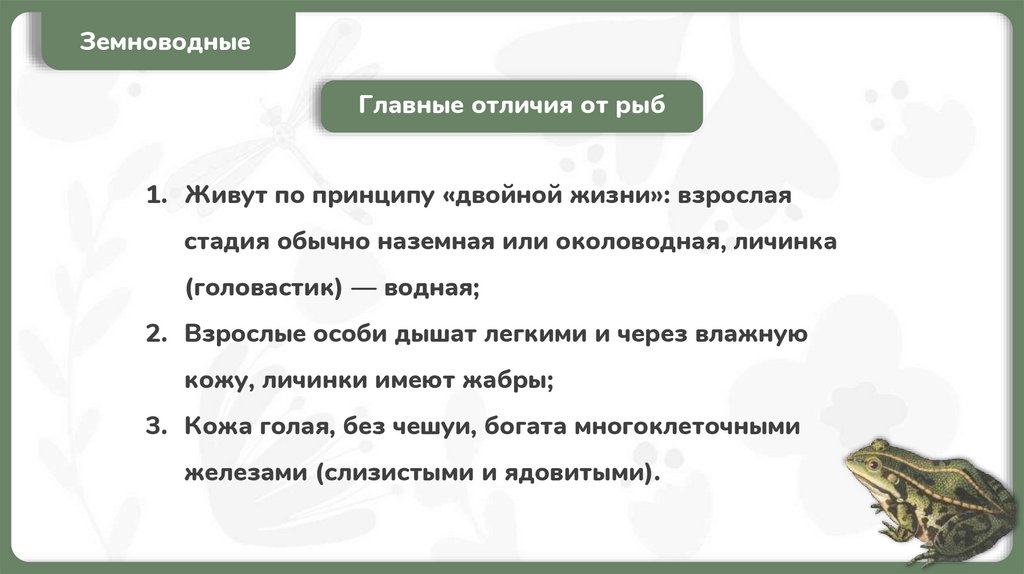 Земноводные

Главные отличия от рыб

1. Живут по принципу «двойной жизни»: взрослая стадия обычно наземная или околоводная, личинка (головастик) — водная;
2. Взрослые особи дышат легкими и через влажную кожу, личинки имеют жабры;
3. Кожа голая, без чешуи, богата многоклеточными железами (слизистыми и ядовитыми).